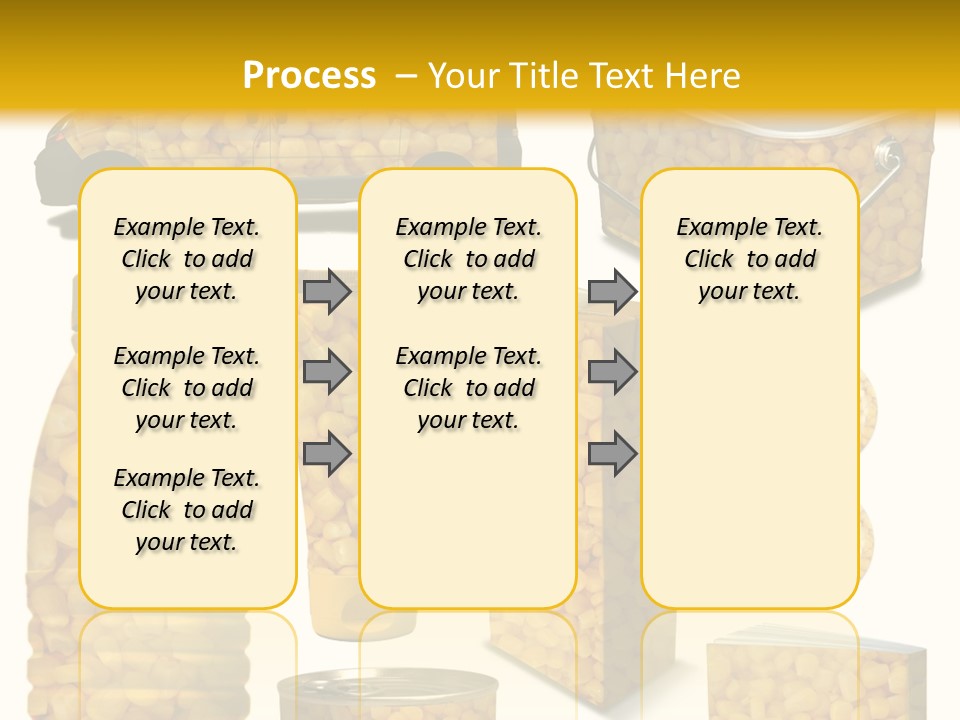 Process – Your Title Text Here

Example Text. Click to add your text.

Example Text. Click to add your text.

Example Text. Click to add your text.

Example Text. Click to add your text.

Example Text. Click to add your text.

Example Text. Click to add your text.